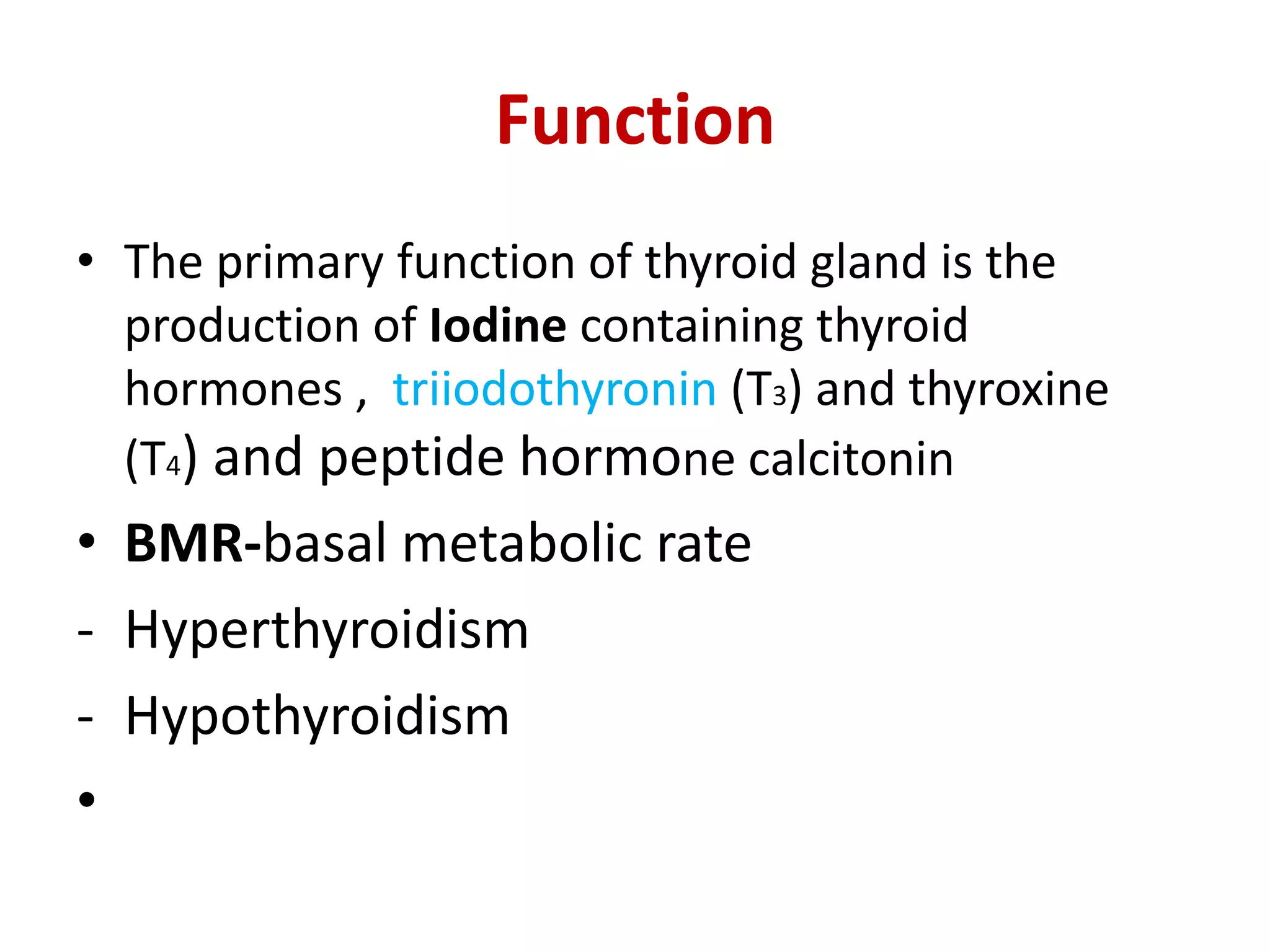 Function

• The primary function of thyroid gland is the production of Iodine containing thyroid hormones , triiodothyronin ($T_3$) and thyroxine ($T_4$) and peptide hormone calcitonin

• BMR-basal metabolic rate

- Hyperthyroidism

- Hypothyroidism

•